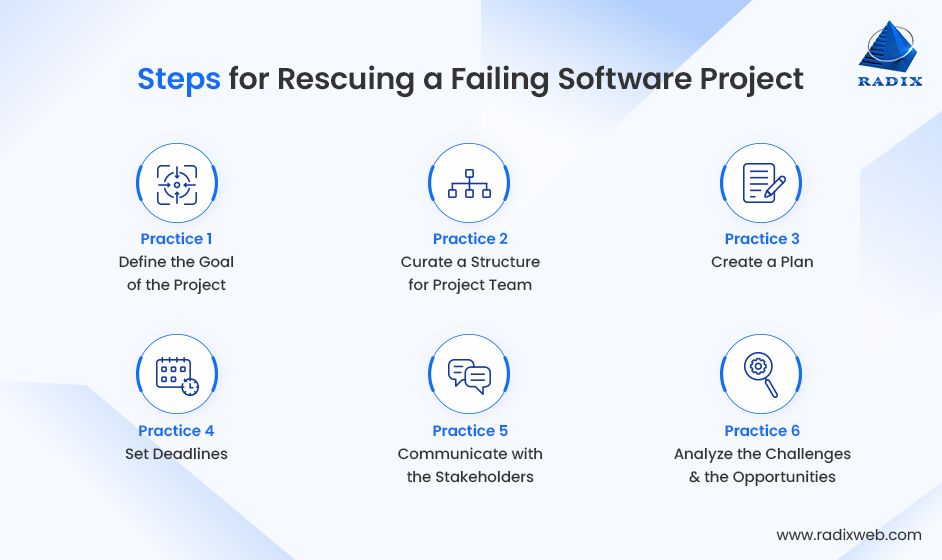 Steps for Rescuing a Failing Software Project

RADIX

Practice 1
Define the Goal of the Project

Practice 2
Curate a Structure for Project Team

Practice 3
Create a Plan

Practice 4
Set Deadlines

Practice 5
Communicate with the Stakeholders

Practice 6
Analyze the Challenges & the Opportunities

www.radixweb.com